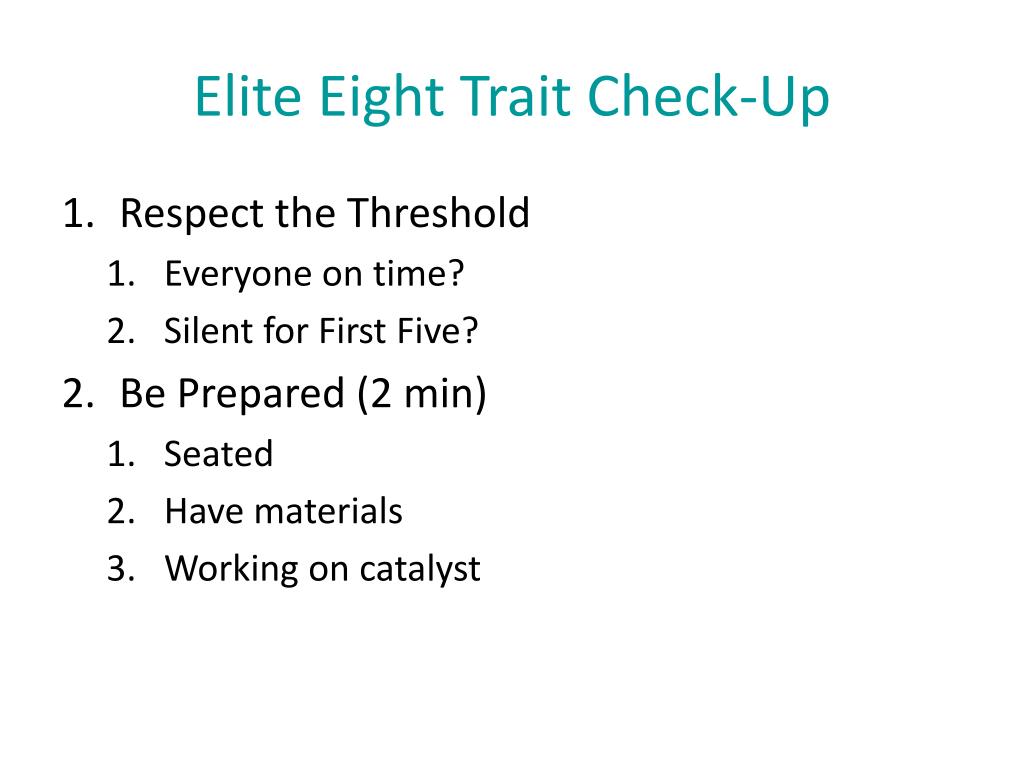 Elite Eight Trait Check-Up

1. Respect the Threshold
   1. Everyone on time?
   2. Silent for First Five?
2. Be Prepared (2 min)
   1. Seated
   2. Have materials
   3. Working on catalyst